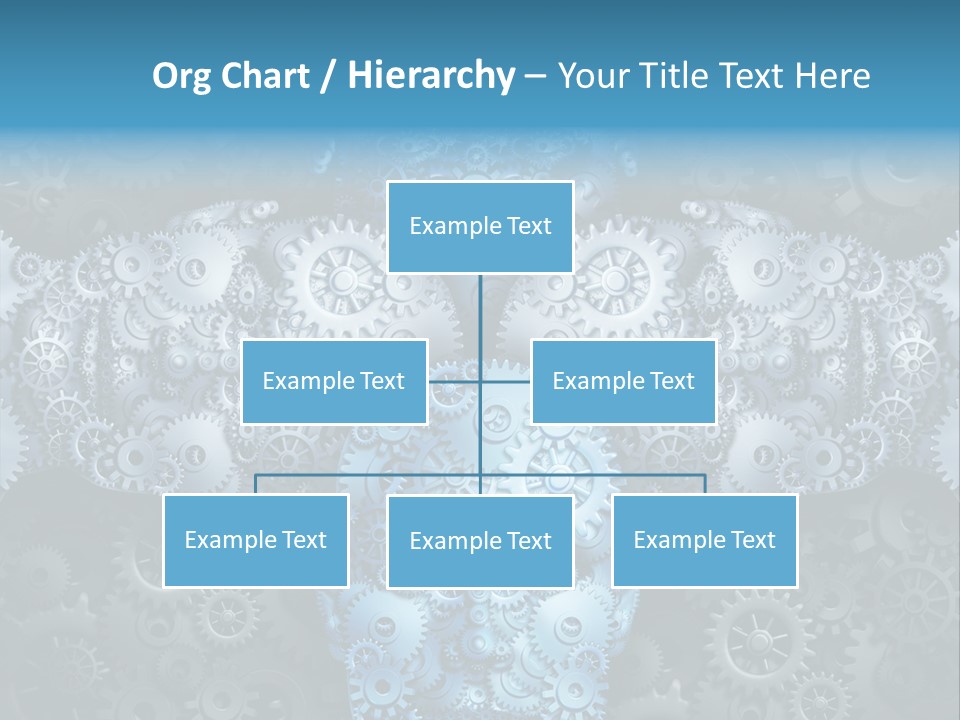 Org Chart / Hierarchy – Your Title Text Here

Example Text

Example Text

Example Text

Example Text

Example Text

Example Text